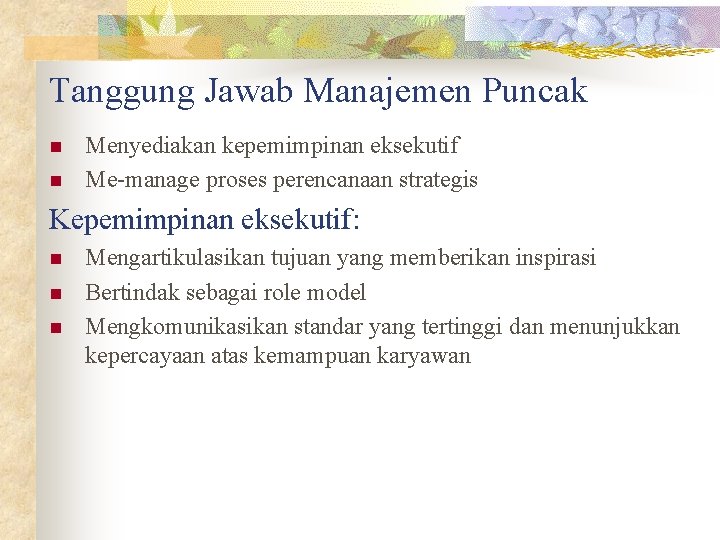 Tanggung Jawab Manajemen Puncak

- Menyediakan kepemimpinan eksekutif
- Me-manage proses perencanaan strategis

Kepemimpinan eksekutif:

- Mengartikulasikan tujuan yang memberikan inspirasi
- Bertindak sebagai role model
- Mengkomunikasikan standar yang tertinggi dan menunjukkan kepercayaan atas kemampuan karyawan